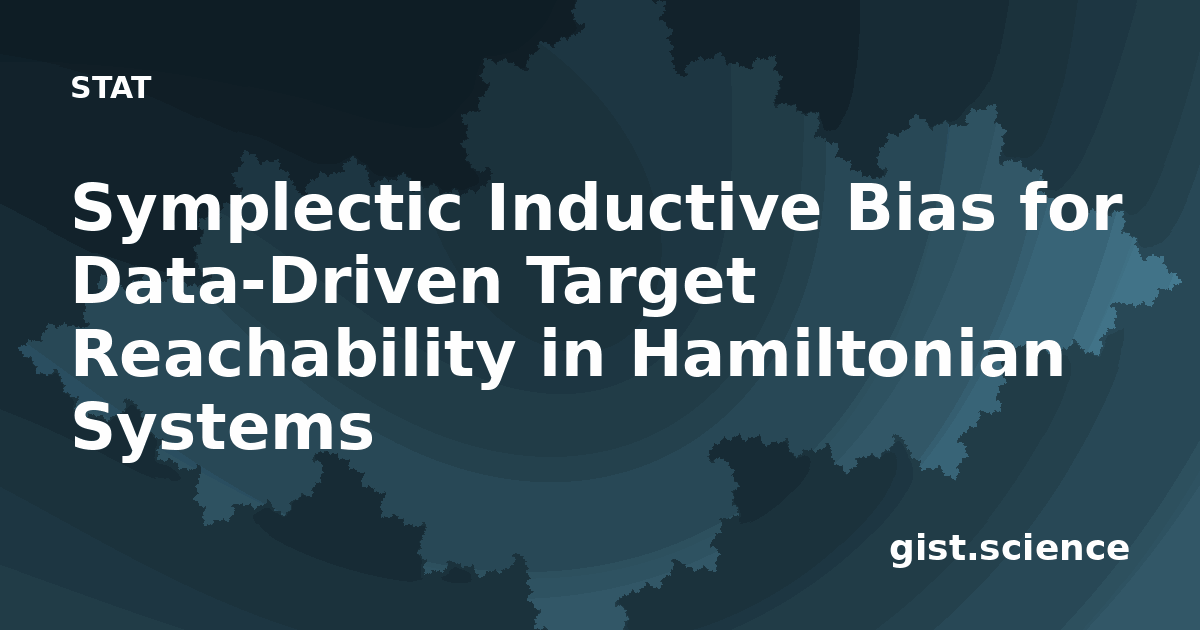 STAT

Symplectic Inductive Bias for Data-Driven Target Reachability in Hamiltonian Systems

gist.science